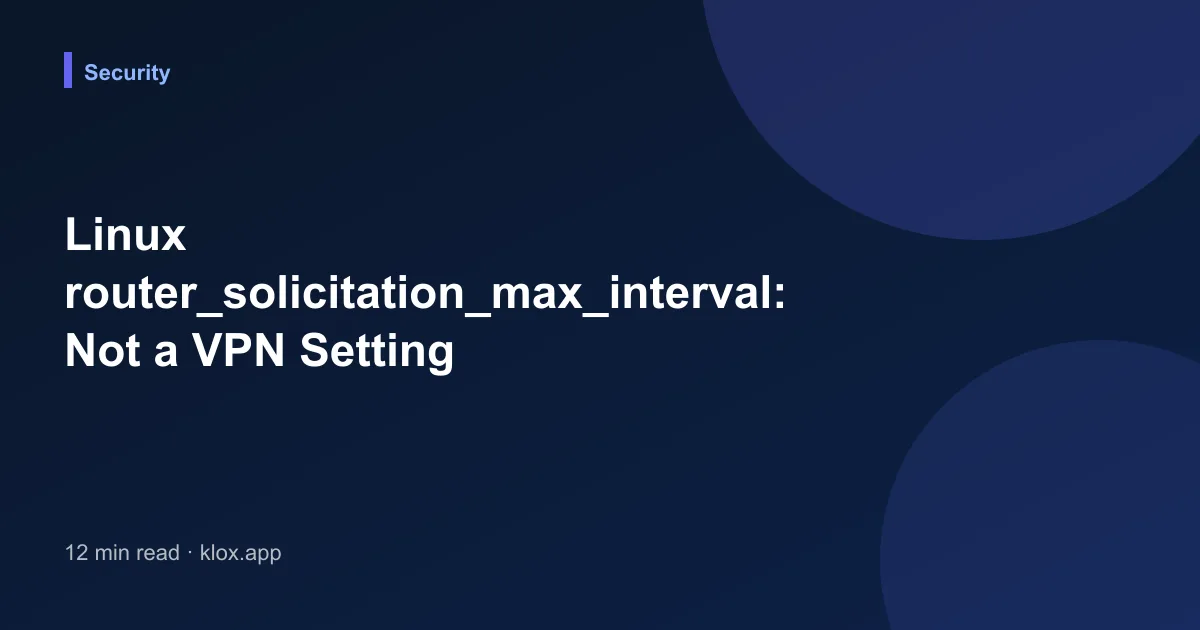 Security

Linux router_solicitation_max_interval: Not a VPN Setting

12 min read · klox.app